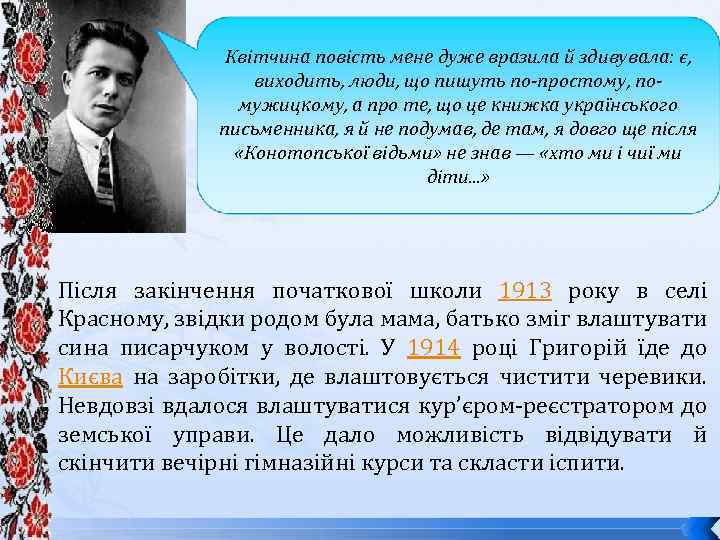 Квітчина повість мене дуже вразила й здивувала: є, виходить, люди, що пишуть по-простому, по-мужицкому, а про те, що це книжка українського письменника, я й не подумав, де там, я довго ще після «Конотопської відьми» не знав — «хто ми і чиї ми діти...»

Після закінчення початкової школи 1913 року в селі Красному, звідки родом була мама, батько зміг влаштувати сина писарчуком у волості. У 1914 році Григорій їде до Києва на заробітки, де влаштовується чистити черевики. Невдовзі вдалося влаштуватися кур'єром-реєстратором до земської управи. Це дало можливість відвідувати й скінчити вечірні гімназійні курси та скласти іспити.